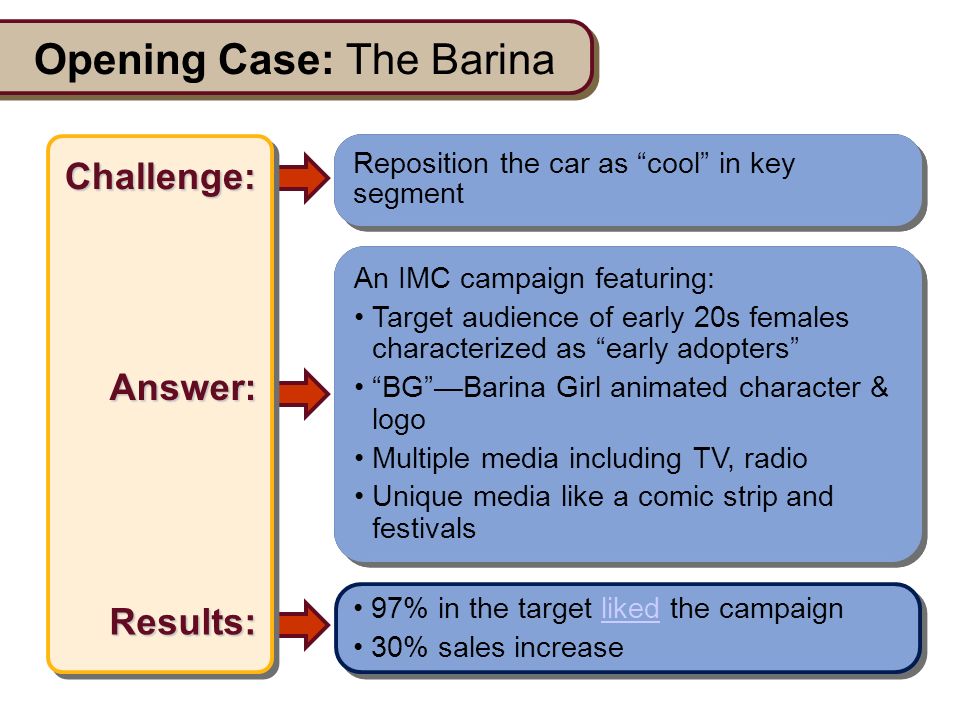 Opening Case: The Barina

Challenge:

Reposition the car as “cool” in key segment

Answer:

An IMC campaign featuring:

• Target audience of early 20s females characterized as “early adopters”
• “BG”—Barina Girl animated character & logo
• Multiple media including TV, radio
• Unique media like a comic strip and festivals

Results:

• 97% in the target liked the campaign
• 30% sales increase